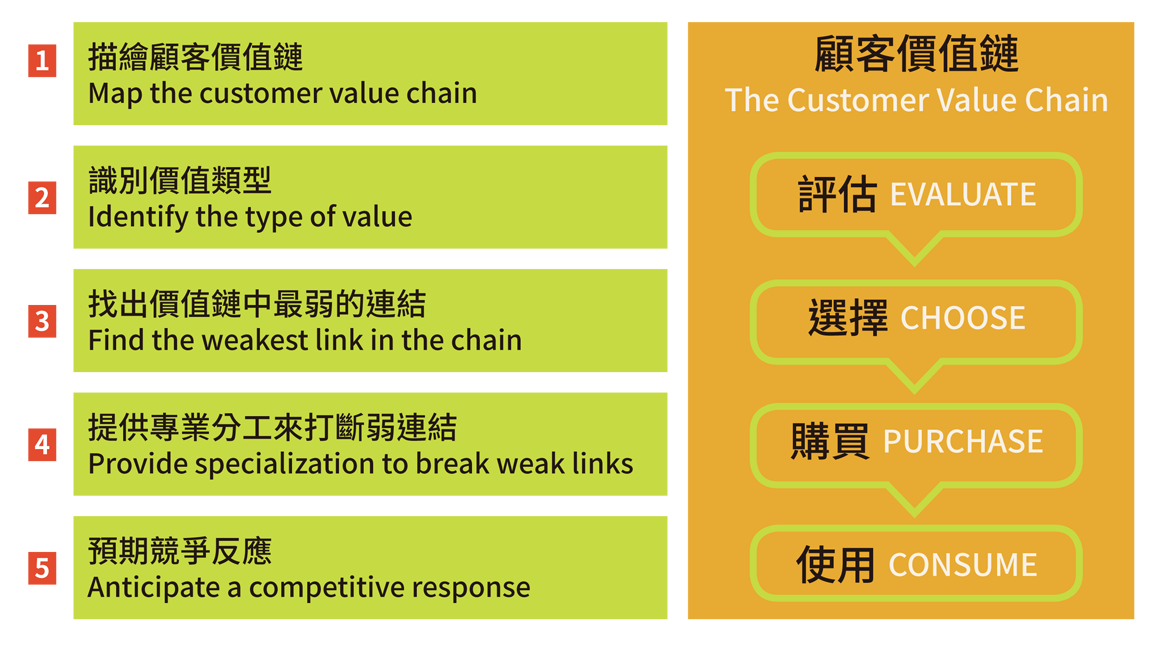 1 描繪顧客價值鏈
Map the customer value chain

2 識別價值類型
Identify the type of value

3 找出價值鏈中最弱的連結
Find the weakest link in the chain

4 提供專業分工來打斷弱連結
Provide specialization to break weak links

5 預期競爭反應
Anticipate a competitive response

顧客價值鏈
The Customer Value Chain

評估 EVALUATE

選擇 CHOOSE

購買 PURCHASE

使用 CONSUME